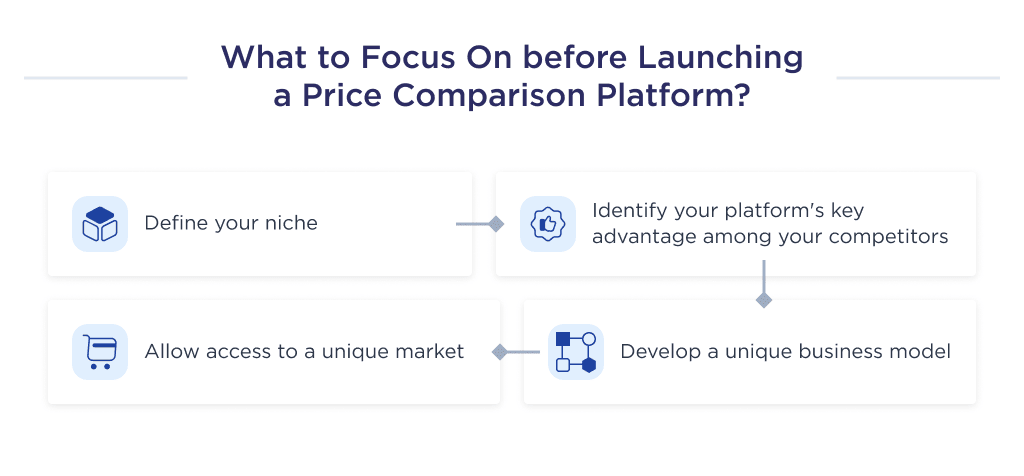 What to Focus On before Launching a Price Comparison Platform?

Define your niche

Identify your platform's key advantage among your competitors

Develop a unique business model

Allow access to a unique market